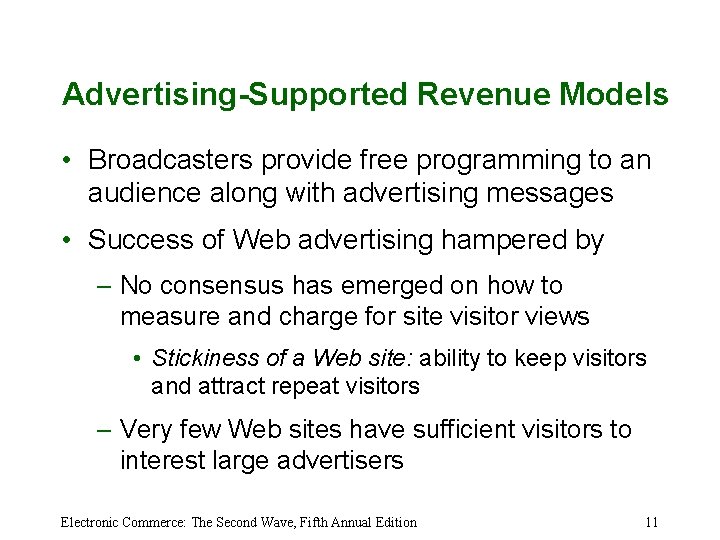 Advertising-Supported Revenue Models

• Broadcasters provide free programming to an audience along with advertising messages

• Success of Web advertising hampered by

– No consensus has emerged on how to measure and charge for site visitor views

• Stickiness of a Web site: ability to keep visitors and attract repeat visitors

– Very few Web sites have sufficient visitors to interest large advertisers

Electronic Commerce: The Second Wave, Fifth Annual Edition

11